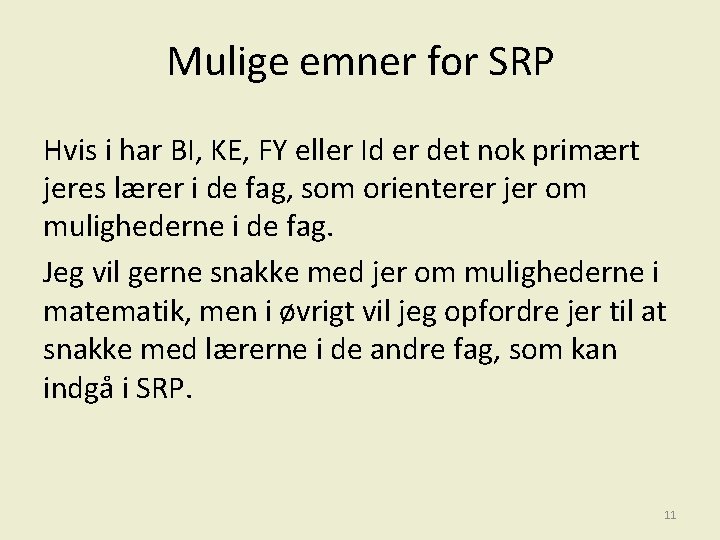 Mulige emner for SRP

Hvis i har BI, KE, FY eller Id er det nok primært jeres lærer i de fag, som orienterer jer om mulighederne i de fag.

Jeg vil gerne snakke med jer om mulighederne i matematik, men i øvrigt vil jeg opfordre jer til at snakke med lærerne i de andre fag, som kan indgå i SRP.

11